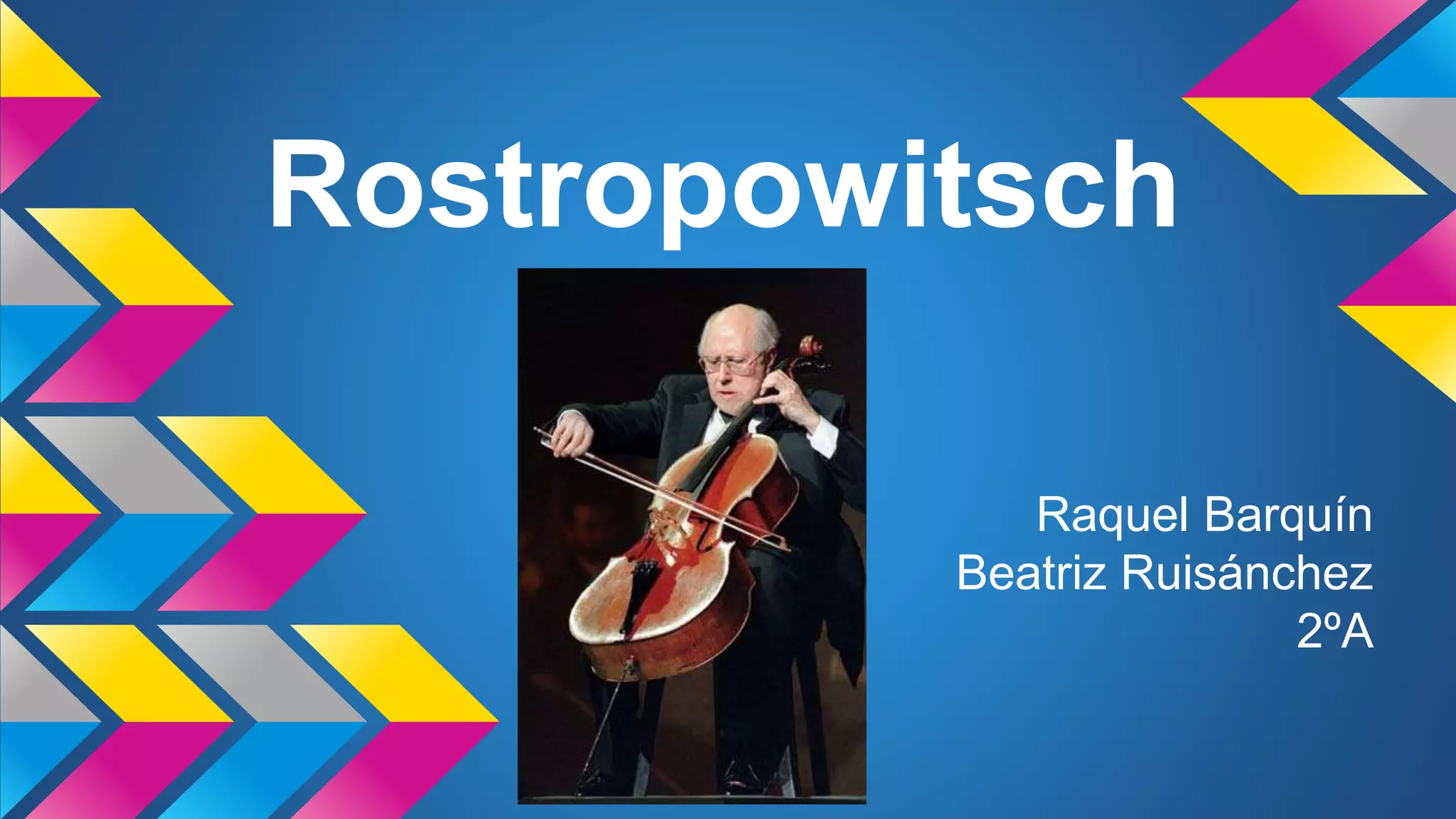 Rostropowitsch

Raquel Barquín
Beatriz Ruisánchez
2ºA